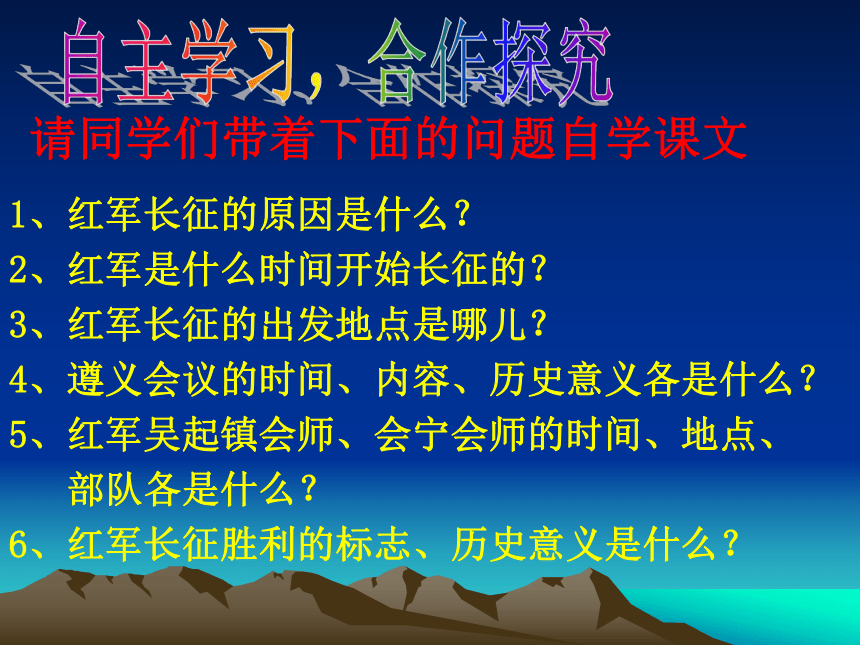 自主学习，合作探究

请同学们带着下面的问题自学课文

1、红军长征的原因是什么？
2、红军是什么时间开始长征的？
3、红军长征的出发地点是哪儿？
4、遵义会议的时间、内容、历史意义各是什么？
5、红军吴起镇会师、会宁会师的时间、地点、部队各是什么？
6、红军长征胜利的标志、历史意义是什么？